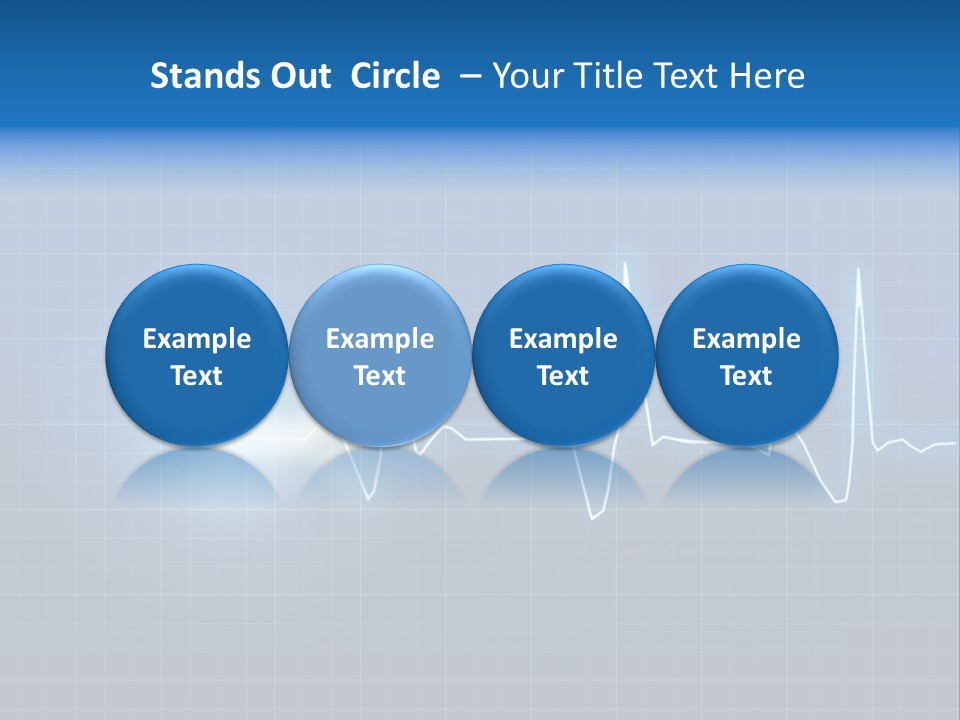 Stands Out Circle – Your Title Text Here

Example Text

Example Text

Example Text

Example Text